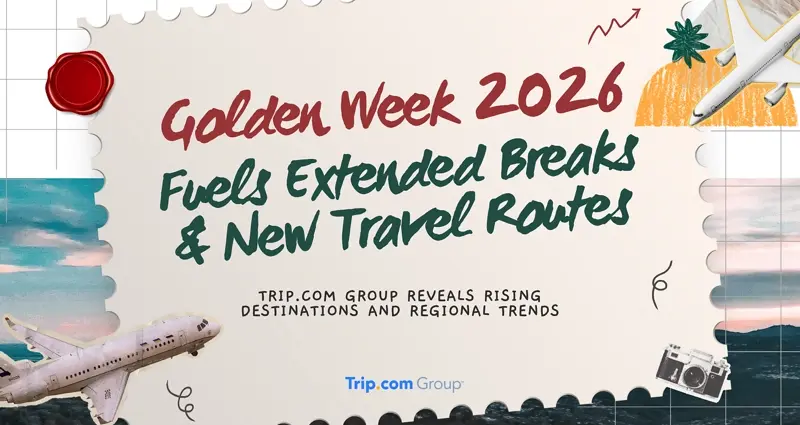 Golden Week 2026
Fuels Extended Breaks & New Travel Routes

TRIP.COM GROUP REVEALS RISING DESTINATIONS AND REGIONAL TRENDS

Trip.com Group